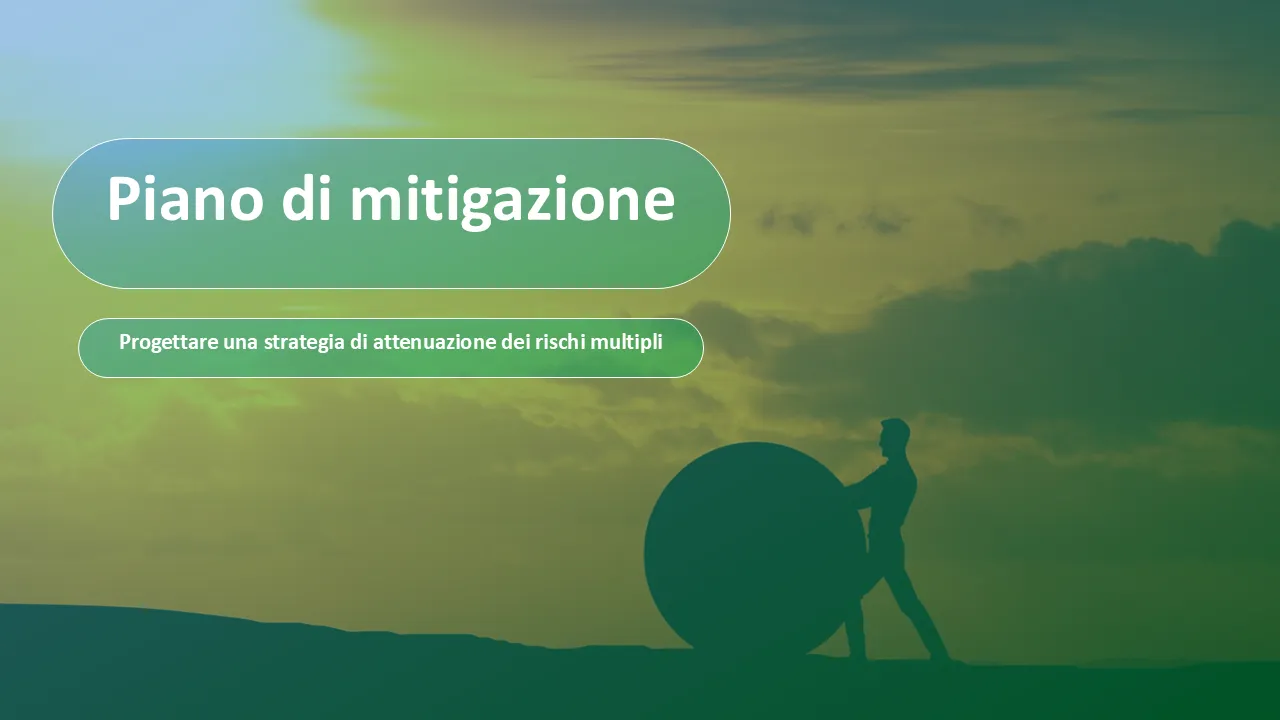 Piano di mitigazione

Progettare una strategia di attenuazione dei rischi multipli